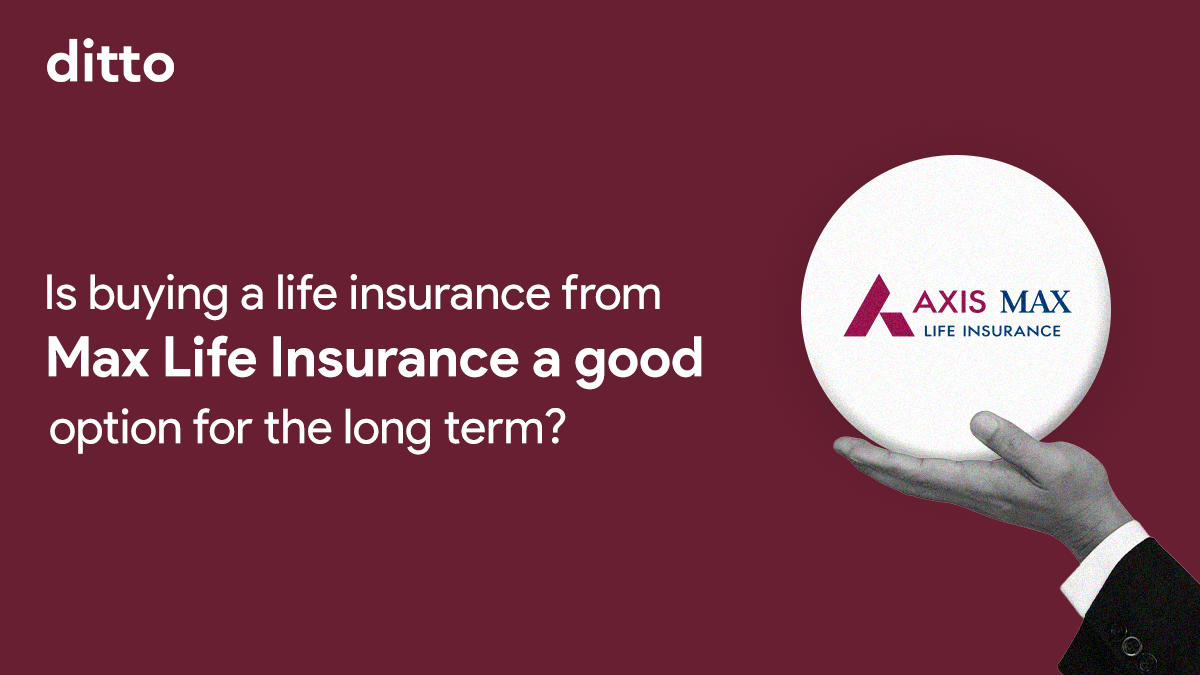 ditto

Is buying a life insurance from Max Life Insurance a good option for the long term?

AXIS MAX
LIFE INSURANCE